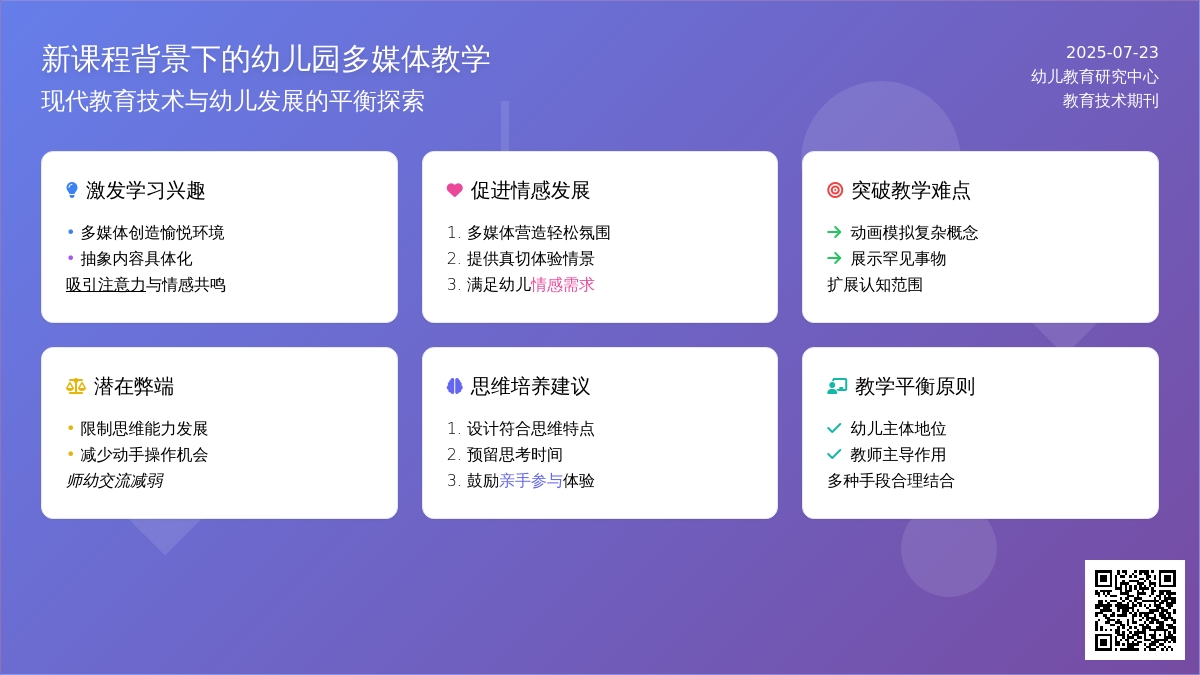 新课程背景下的幼儿园多媒体教学
现代教育技术与幼儿发展的平衡探索

2025-07-23
幼儿教育研究中心
教育技术期刊

激发学习兴趣
• 多媒体创造愉悦环境
• 抽象内容具体化
吸引注意力与情感共鸣

促进情感发展
1. 多媒体营造轻松氛围
2. 提供真切体验情景
3. 满足幼儿情感需求

突破教学难点
→ 动画模拟复杂概念
→ 展示罕见事物
扩展认知范围

潜在弊端
• 限制思维能力发展
• 减少动手操作机会
师幼交流减弱

思维培养建议
1. 设计符合思维特点
2. 预留思考时间
3. 鼓励亲手参与体验

教学平衡原则
✓ 幼儿主体地位
✓ 教师主导作用
多种手段合理结合